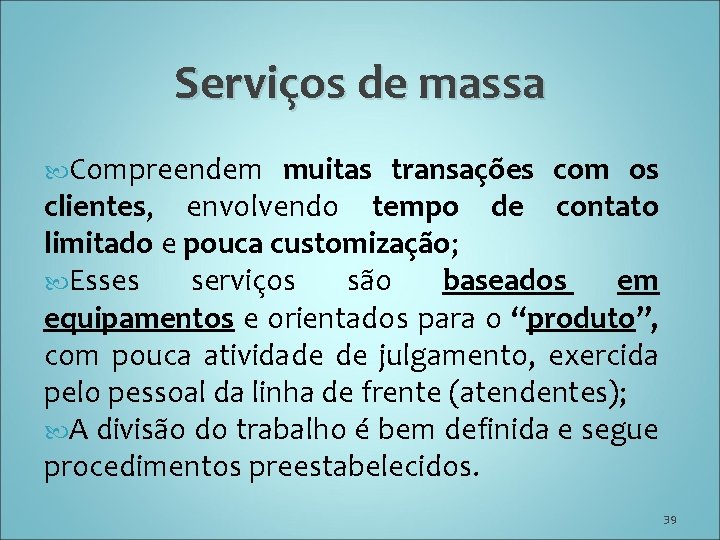 Serviços de massa

Compreendem muitas transações com os clientes, envolvendo tempo de contato limitado e pouca customização;

Esses serviços são baseados em equipamentos e orientados para o “produto”, com pouca atividade de julgamento, exercida pelo pessoal da linha de frente (atendentes);

A divisão do trabalho é bem definida e segue procedimentos preestabelecidos.

39